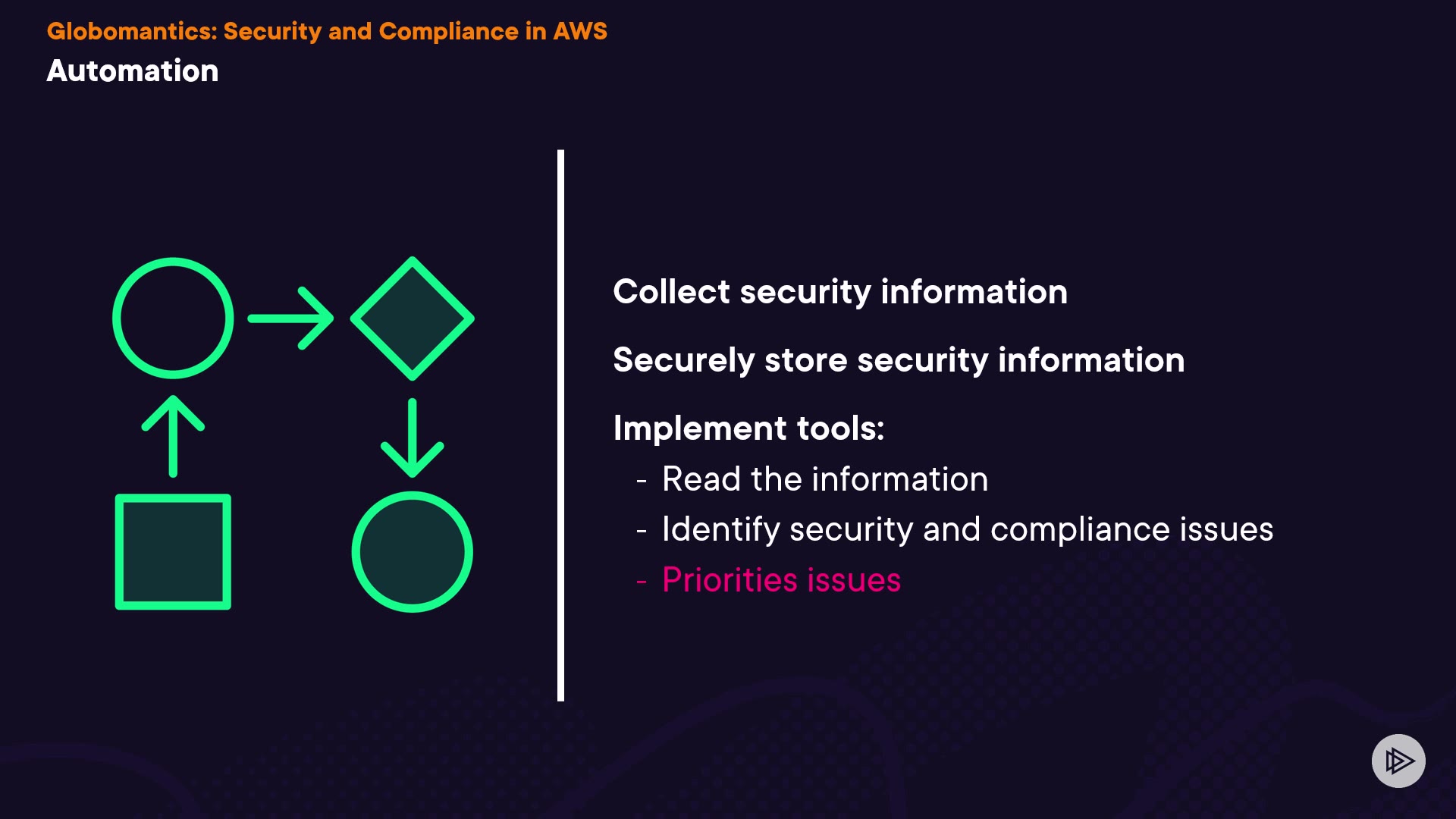 Globomantics: Security and Compliance in AWS
Automation

Collect security information

Securely store security information

Implement tools:
- Read the information
- Identify security and compliance issues
- Priorities issues